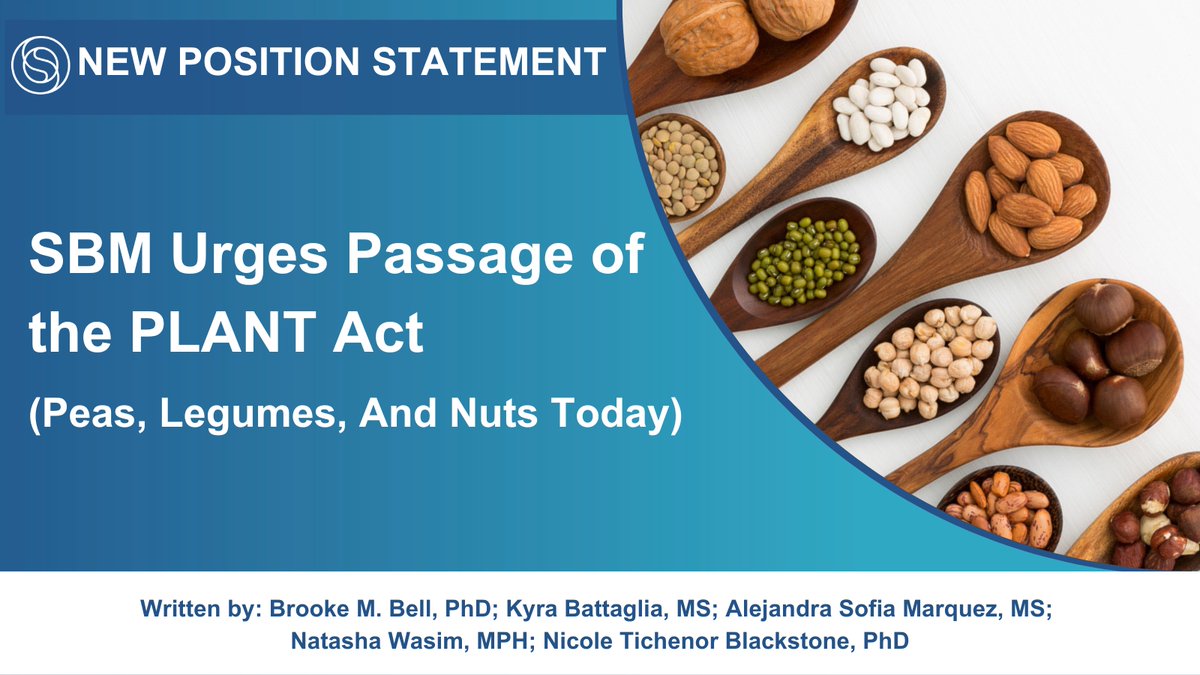 NEW POSITION STATEMENT

SBM Urges Passage of the PLANT Act

(Peas, Legumes, And Nuts Today)

Written by: Brooke M. Bell, PhD; Kyra Battaglia, MS; Alejandra Sofia Marquez, MS; Natasha Wasim, MPH; Nicole Tichenor Blackstone, PhD